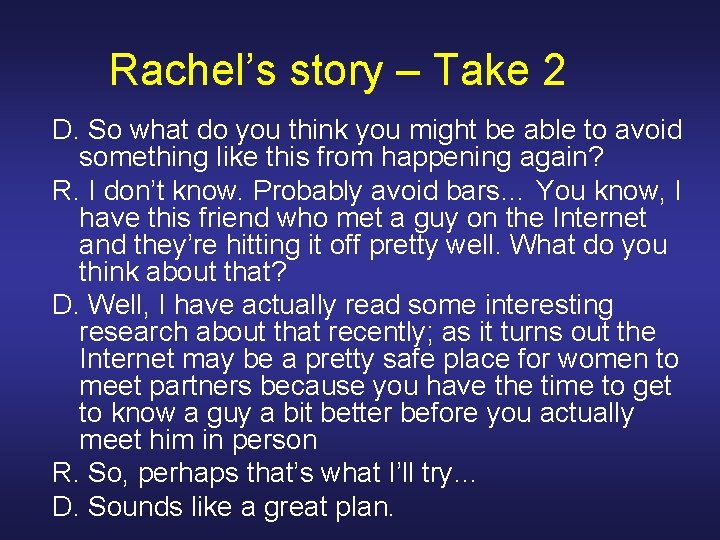 Rachel's story – Take 2

D. So what do you think you might be able to avoid something like this from happening again?

R. I don't know. Probably avoid bars… You know, I have this friend who met a guy on the Internet and they're hitting it off pretty well. What do you think about that?

D. Well, I have actually read some interesting research about that recently; as it turns out the Internet may be a pretty safe place for women to meet partners because you have the time to get to know a guy a bit better before you actually meet him in person

R. So, perhaps that's what I'll try…

D. Sounds like a great plan.